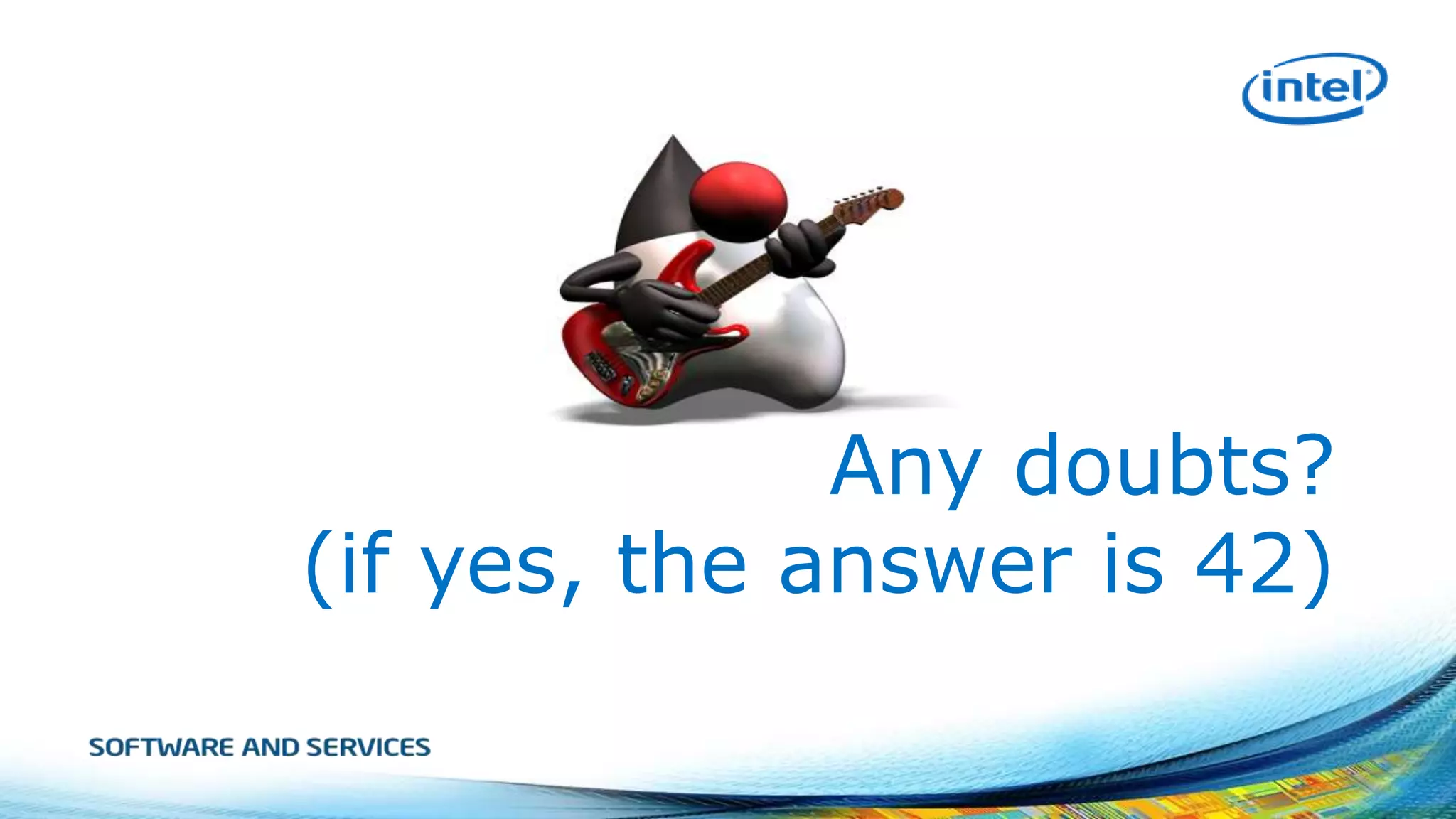 intel

Any doubts?
(if yes, the answer is 42)

SOFTWARE AND SERVICES